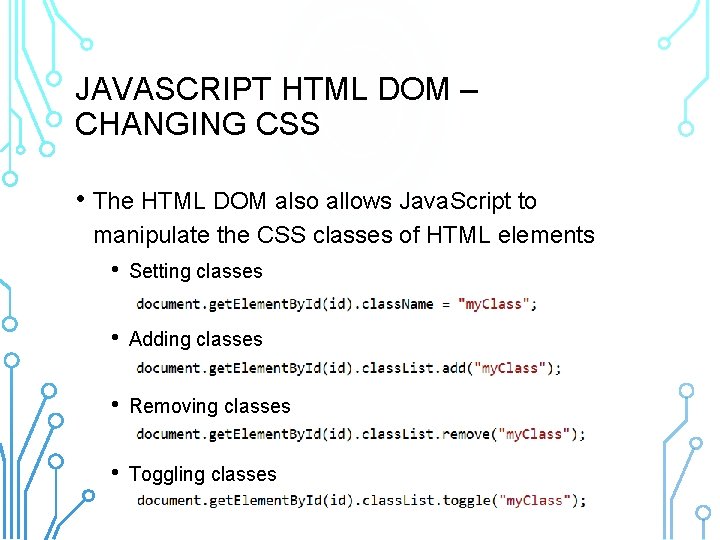 JAVASCRIPT HTML DOM – CHANGING CSS

• The HTML DOM also allows JavaScript to manipulate the CSS classes of HTML elements

• Setting classes

document.getElementById(id).className = "myClass";

• Adding classes

document.getElementById(id).classList.add("myClass");

• Removing classes

document.getElementById(id).classList.remove("myClass");

• Toggling classes

document.getElementById(id).classList.toggle("myClass");